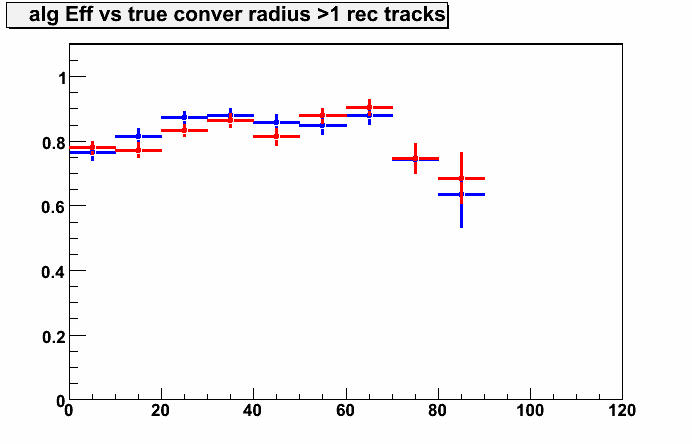 alg Eff vs true conver radius >1 rec tracks

1
0.8
0.6
0.4
0.2
0

0
20
40
60
80
100
120